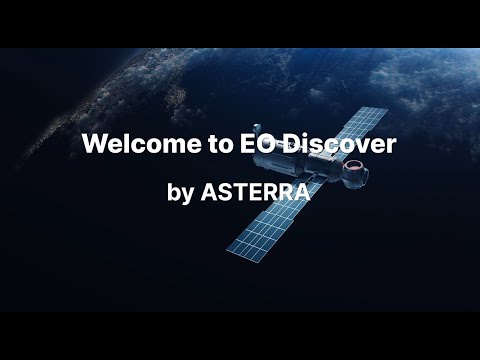 Welcome to EO Discover

by ASTERRA